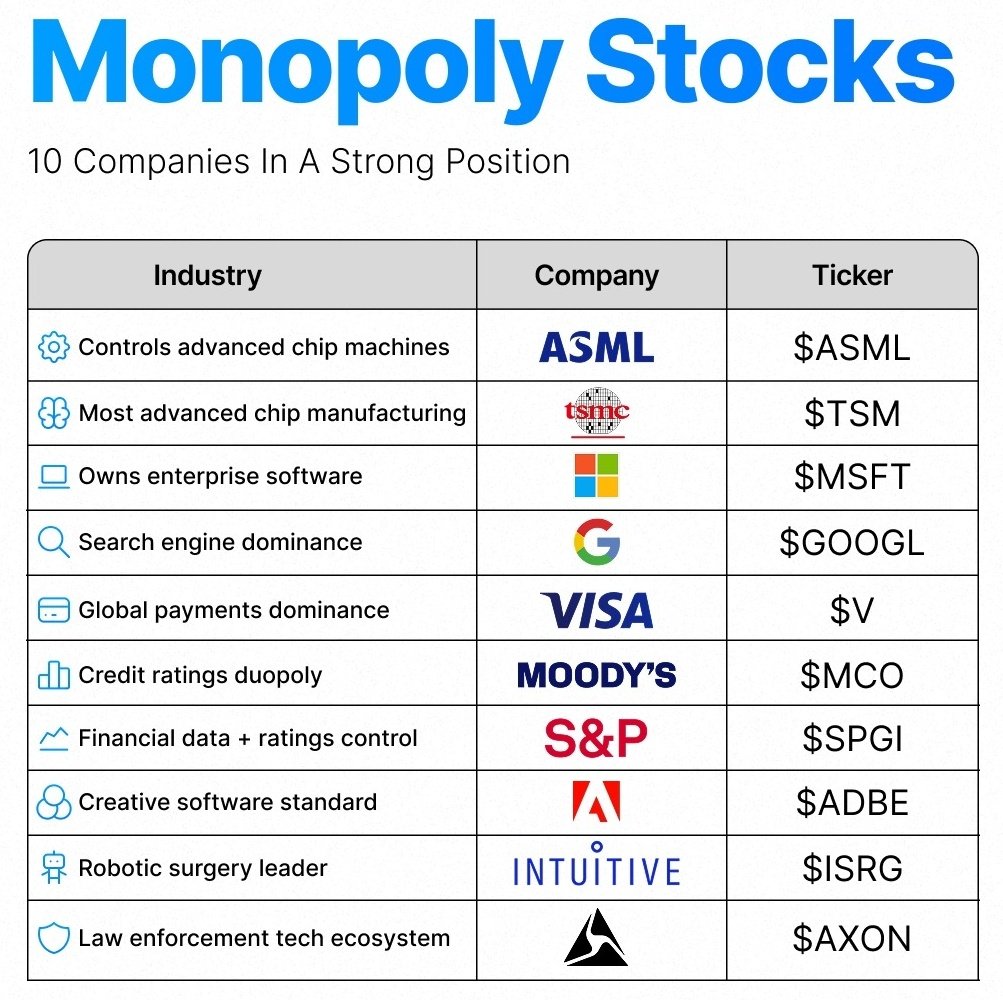 Monopoly Stocks

10 Companies In A Strong Position

| Industry | Company | Ticker |
|---|---|---|
| Controls advanced chip machines | ASML | \$ASML |
| Most advanced chip manufacturing | tsmc | \$TSM |
| Owns enterprise software | | \$MSFT |
| Search engine dominance | G | \$GOOGL |
| Global payments dominance | VISA | \$V |
| Credit ratings duopoly | MOODY'S | \$MCO |
| Financial data + ratings control | S&P | \$SPGI |
| Creative software standard | | \$ADBE |
| Robotic surgery leader | INTUITIVE | \$ISRG |
| Law enforcement tech ecosystem | | \$AXON |